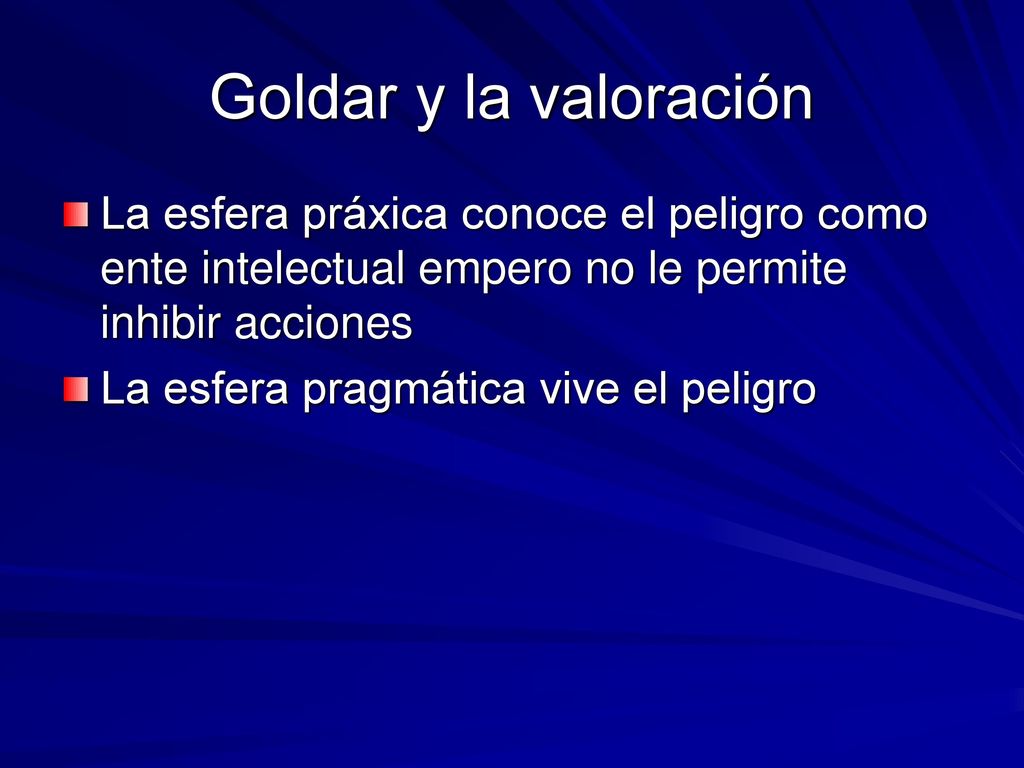 Goldar y la valoración

La esfera práxica conoce el peligro como ente intelectual empero no le permite inhibir acciones

La esfera pragmática vive el peligro